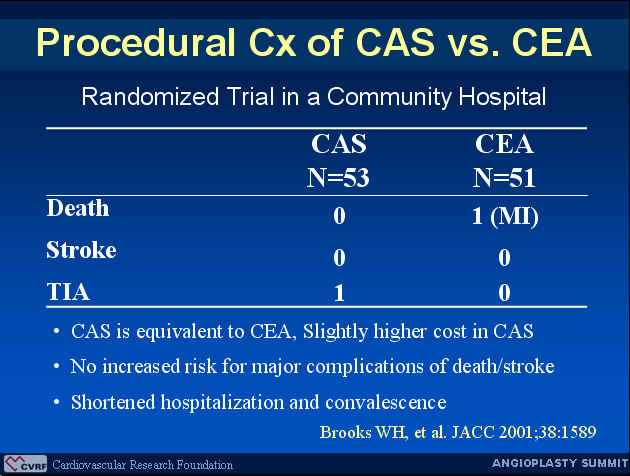 Procedural Cx of CAS vs. CEA

Randomized Trial in a Community Hospital

| | CAS N=53 | CEA N=51 |
|---|---|---|
| Death | 0 | 1 (MI) |
| Stroke | 0 | 0 |
| TIA | 1 | 0 |

• CAS is equivalent to CEA, Slightly higher cost in CAS
• No increased risk for major complications of death/stroke
• Shortened hospitalization and convalescence

Brooks WH, et al. JACC 2001;38:1589

CVRF Cardiovascular Research Foundation

ANGIOPLASTY SUMMIT